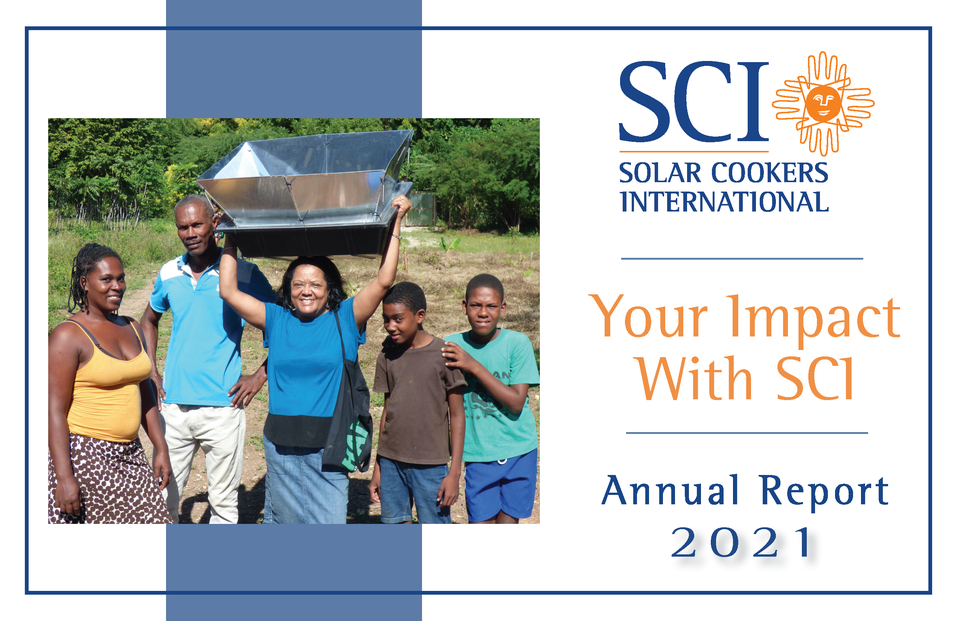 SCI
SOLAR COOKERS INTERNATIONAL

Your Impact With SCI

Annual Report 2021